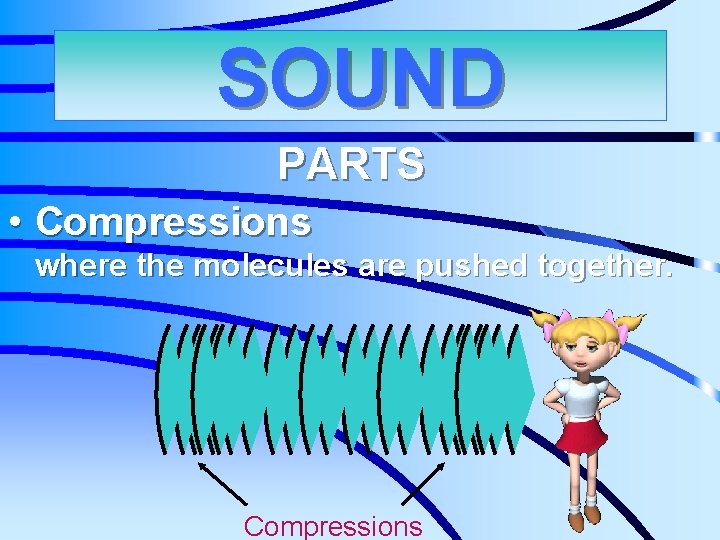 SOUND

PARTS

• Compressions
where the molecules are pushed together.

Compressions